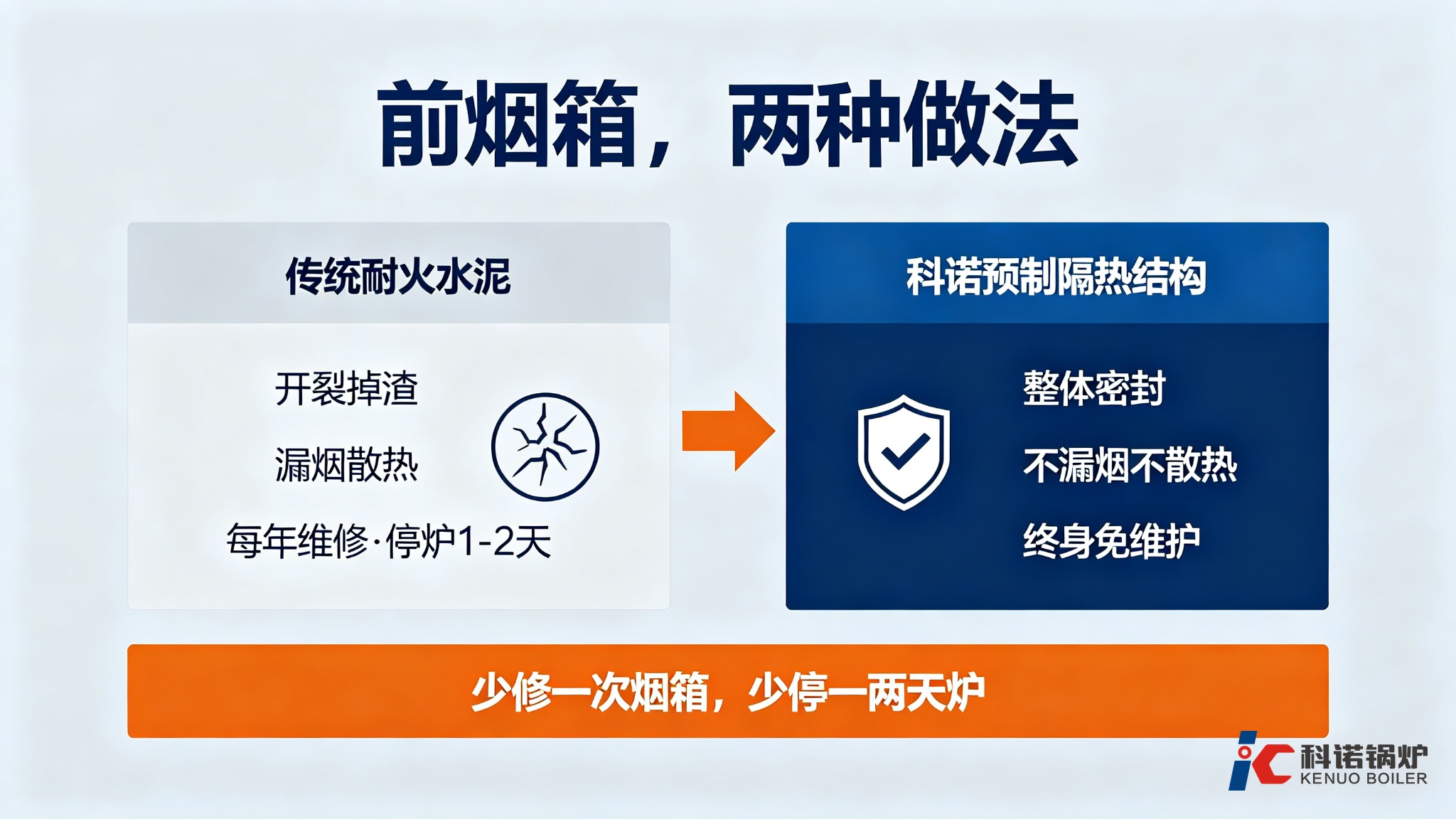 前烟箱，两种做法

传统耐火水泥

开裂掉渣

漏烟散热

每年维修·停炉1-2天

科诺预制隔热结构

整体密封

不漏烟不散热

终身免维护

少修一次烟箱，少停一两天炉

科诺锅炉
KENUO BOILER